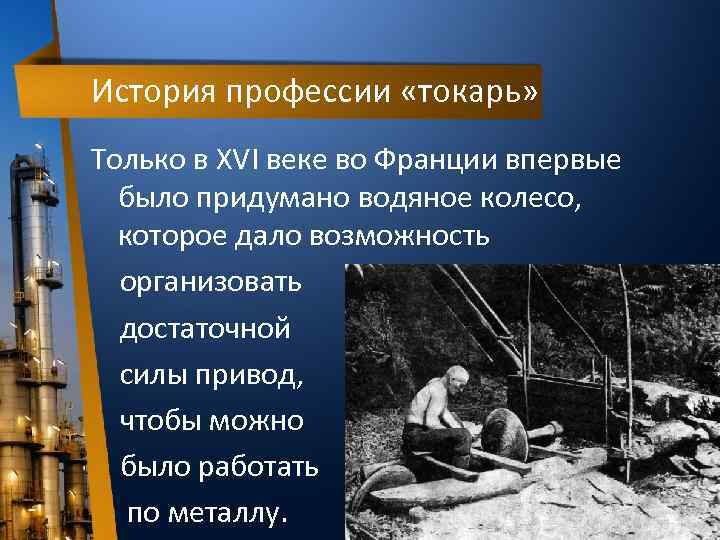 История профессии «токарь»

Только в XVI веке во Франции впервые было придумано водяное колесо, которое дало возможность организовать достаточной силы привод, чтобы можно было работать по металлу.